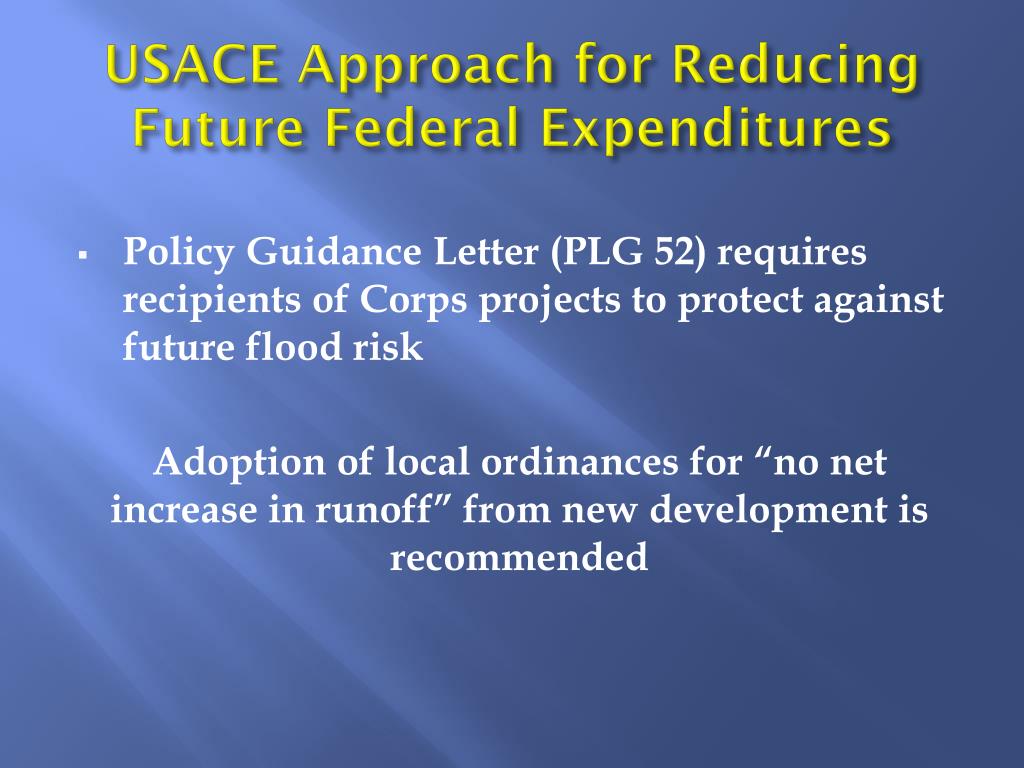 USACE Approach for Reducing Future Federal Expenditures

▪ Policy Guidance Letter (PLG 52) requires recipients of Corps projects to protect against future flood risk

Adoption of local ordinances for “no net increase in runoff” from new development is recommended